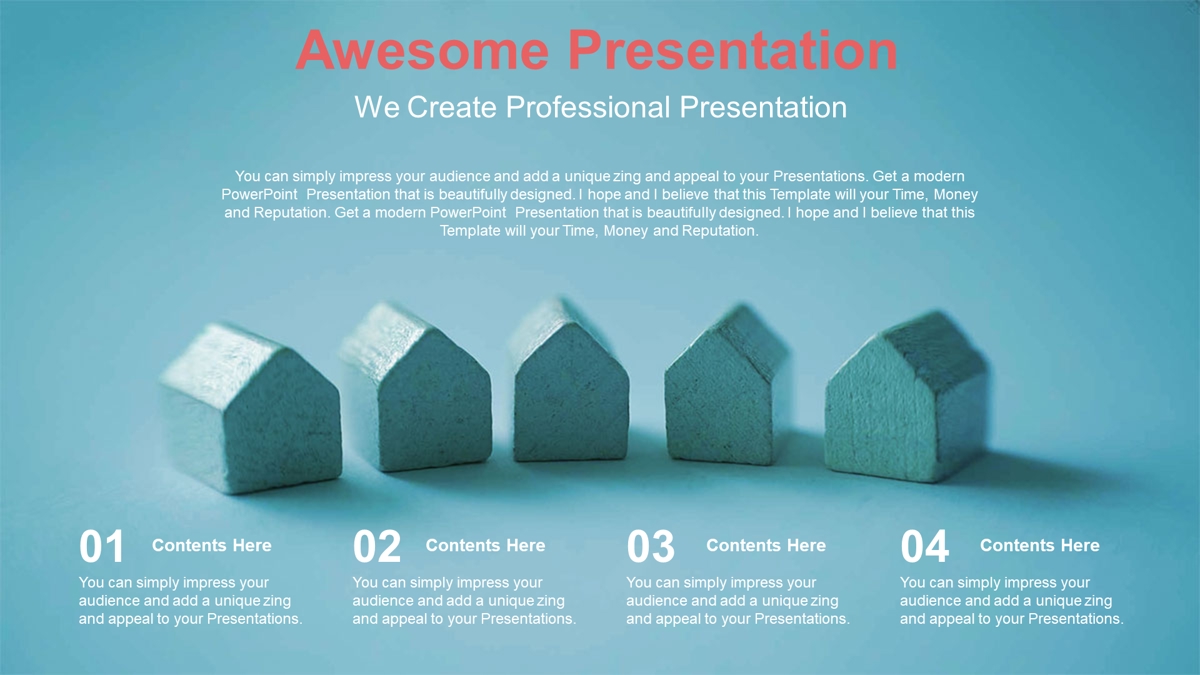 Awesome Presentation

We Create Professional Presentation

You can simply impress your audience and add a unique zing and appeal to your Presentations. Get a modern PowerPoint Presentation that is beautifully designed. I hope and I believe that this Template will your Time, Money and Reputation. Get a modern PowerPoint Presentation that is beautifully designed. I hope and I believe that this Template will your Time, Money and Reputation.

01 Contents Here

You can simply impress your audience and add a unique zing and appeal to your Presentations.

02 Contents Here

You can simply impress your audience and add a unique zing and appeal to your Presentations.

03 Contents Here

You can simply impress your audience and add a unique zing and appeal to your Presentations.

04 Contents Here

You can simply impress your audience and add a unique zing and appeal to your Presentations.